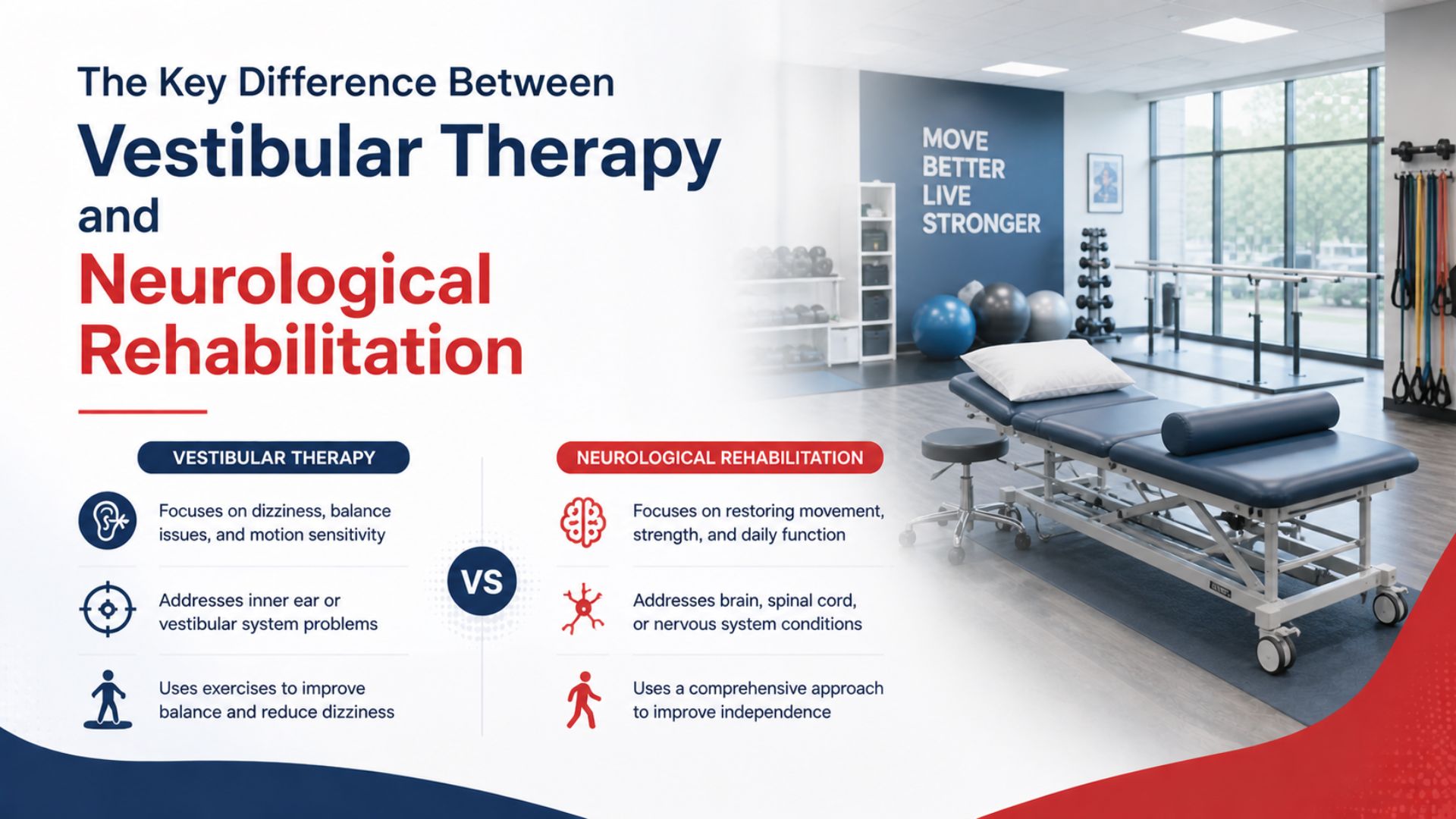 The Key Difference Between
Vestibular Therapy
and
Neurological Rehabilitation

MOVE
BETTER
LIVE
STRONGER

VESTIBULAR THERAPY

Focuses on dizziness, balance issues, and motion sensitivity

Addresses inner ear or vestibular system problems

Uses exercises to improve balance and reduce dizziness

VS

NEUROLOGICAL REHABILITATION

Focuses on restoring movement, strength, and daily function

Addresses brain, spinal cord, or nervous system conditions

Uses a comprehensive approach to improve independence